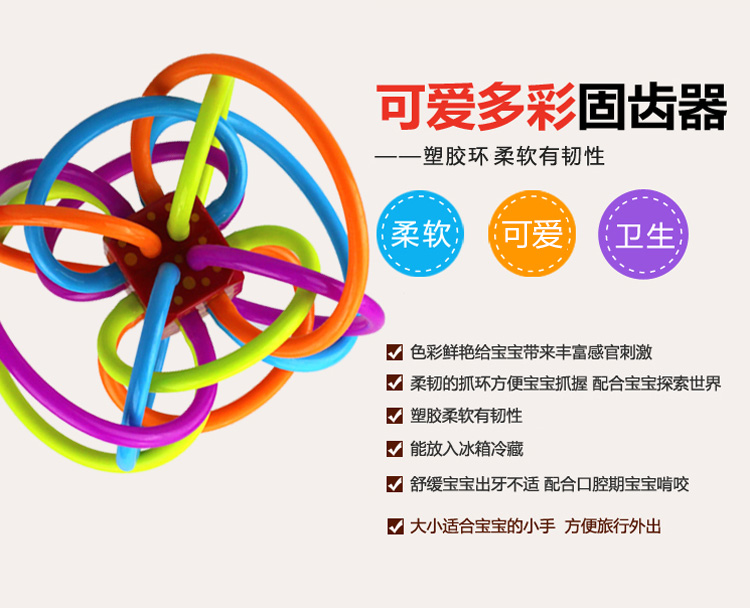 可爱多彩固齿器

——塑胶环 柔软有韧性

柔软

可爱

卫生

色彩鲜艳给宝宝带来丰富感官刺激

柔韧的抓环方便宝宝抓握 配合宝宝探索世界

塑胶柔软有韧性

能放入冰箱冷藏

舒缓宝宝出牙不适 配合口腔期宝宝啃咬

大小适合宝宝的小手 方便旅行外出